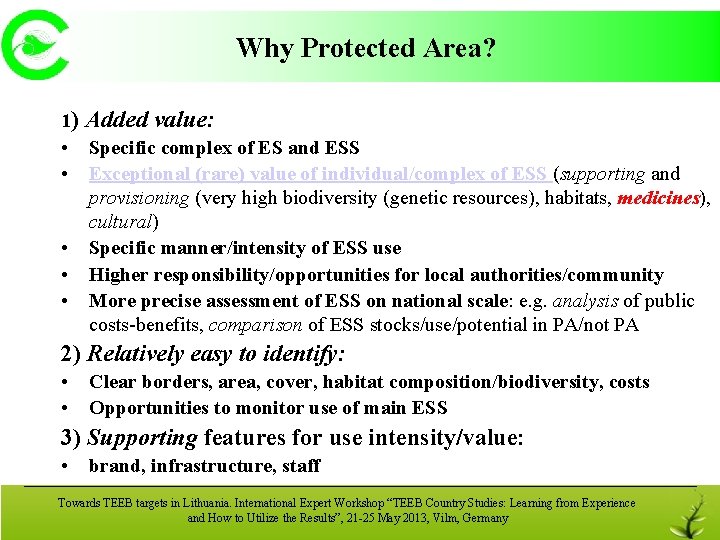 Why Protected Area?

1) Added value:

• Specific complex of ES and ESS
• Exceptional (rare) value of individual/complex of ESS (supporting and provisioning (very high biodiversity (genetic resources), habitats, medicines), cultural)
• Specific manner/intensity of ESS use
• Higher responsibility/opportunities for local authorities/community
• More precise assessment of ESS on national scale: e.g. analysis of public costs-benefits, comparison of ESS stocks/use/potential in PA/not PA

2) Relatively easy to identify:

• Clear borders, area, cover, habitat composition/biodiversity, costs
• Opportunities to monitor use of main ESS

3) Supporting features for use intensity/value:

• brand, infrastructure, staff

Towards TEEB targets in Lithuania. International Expert Workshop "TEEB Country Studies: Learning from Experience and How to Utilize the Results", 21-25 May 2013, Vilm, Germany